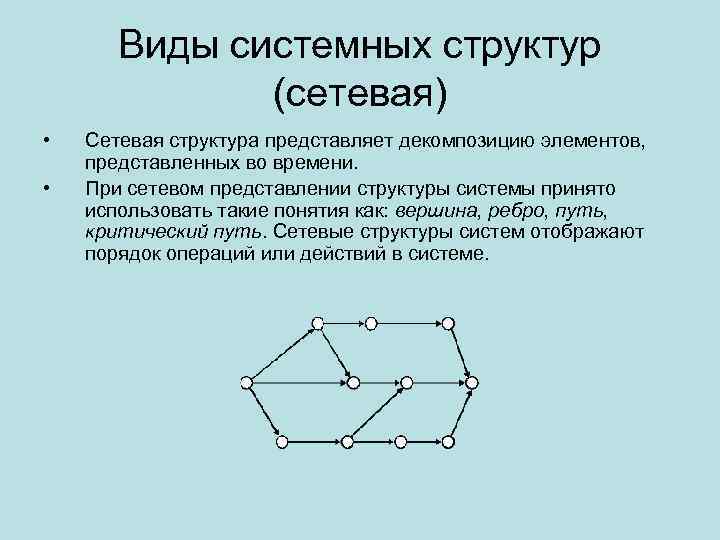 Виды системных структур (сетевая)

• Сетевая структура представляет декомпозицию элементов, представленных во времени.

• При сетевом представлении структуры системы принято использовать такие понятия как: вершина, ребро, путь, критический путь. Сетевые структуры систем отображают порядок операций или действий в системе.